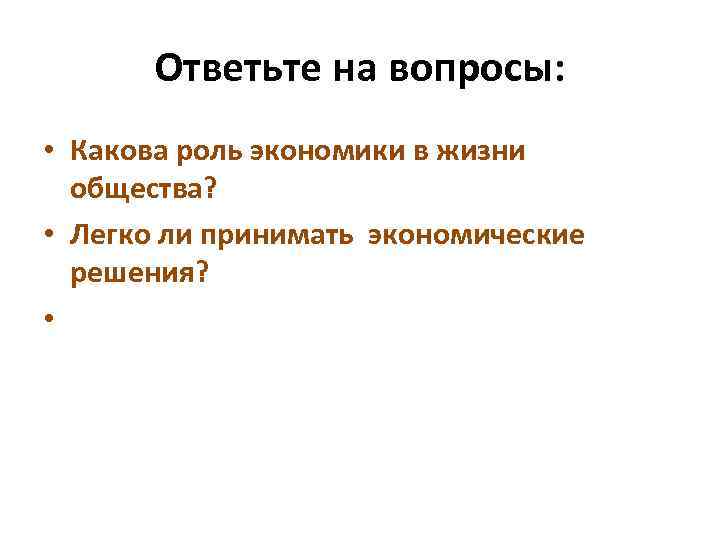 Ответьте на вопросы:

• Какова роль экономики в жизни общества?
• Легко ли принимать  экономические решения?
•